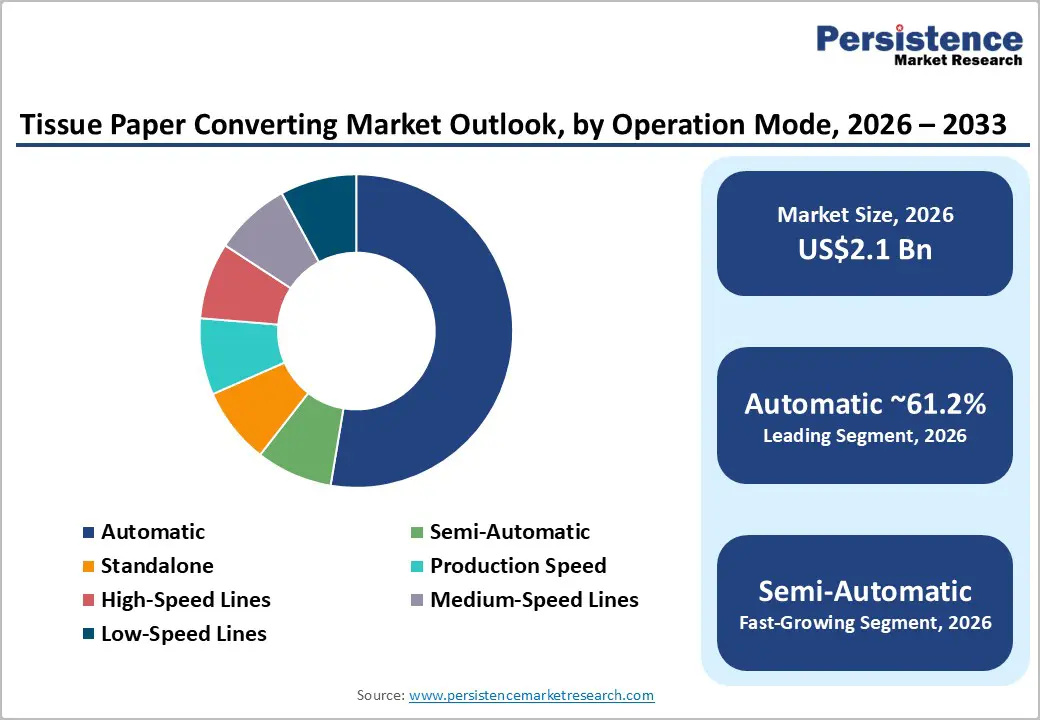 Persistence
Market Research

Tissue Paper Converting Market Outlook, by Operation Mode, 2026 – 2033

Automatic
Semi-Automatic
Standalone
Production Speed
High-Speed Lines
Medium-Speed Lines
Low-Speed Lines

Market Size, 2026
US$2.1 Bn

Automatic ~61.2%
Leading Segment, 2026

Semi-Automatic
Fast-Growing Segment, 2026

Source: www.persistencemarketresearch.com